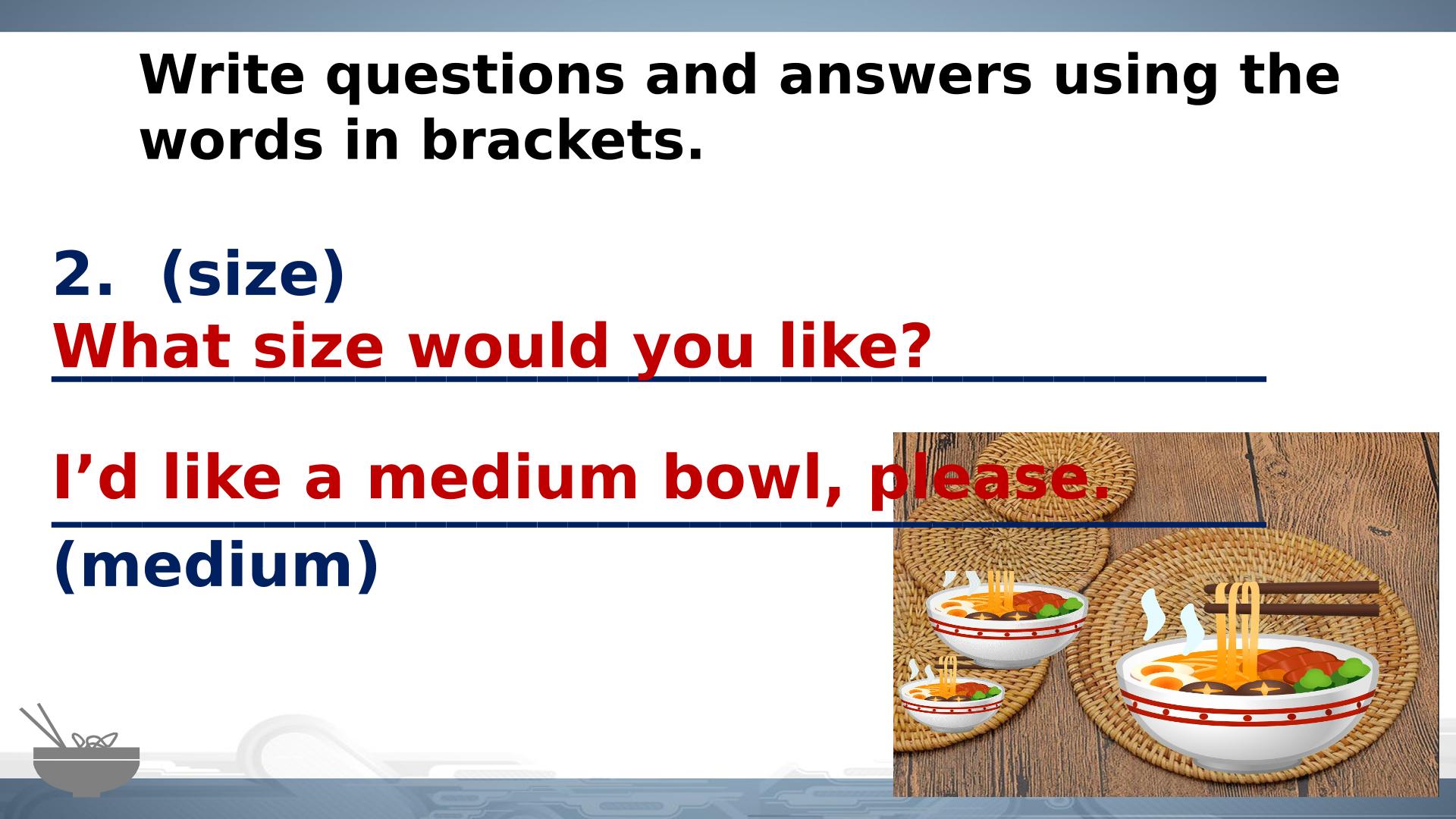 Write questions and answers using the words in brackets.

2. (size)

What size would you like?

I'd like a medium bowl, please.

(medium)